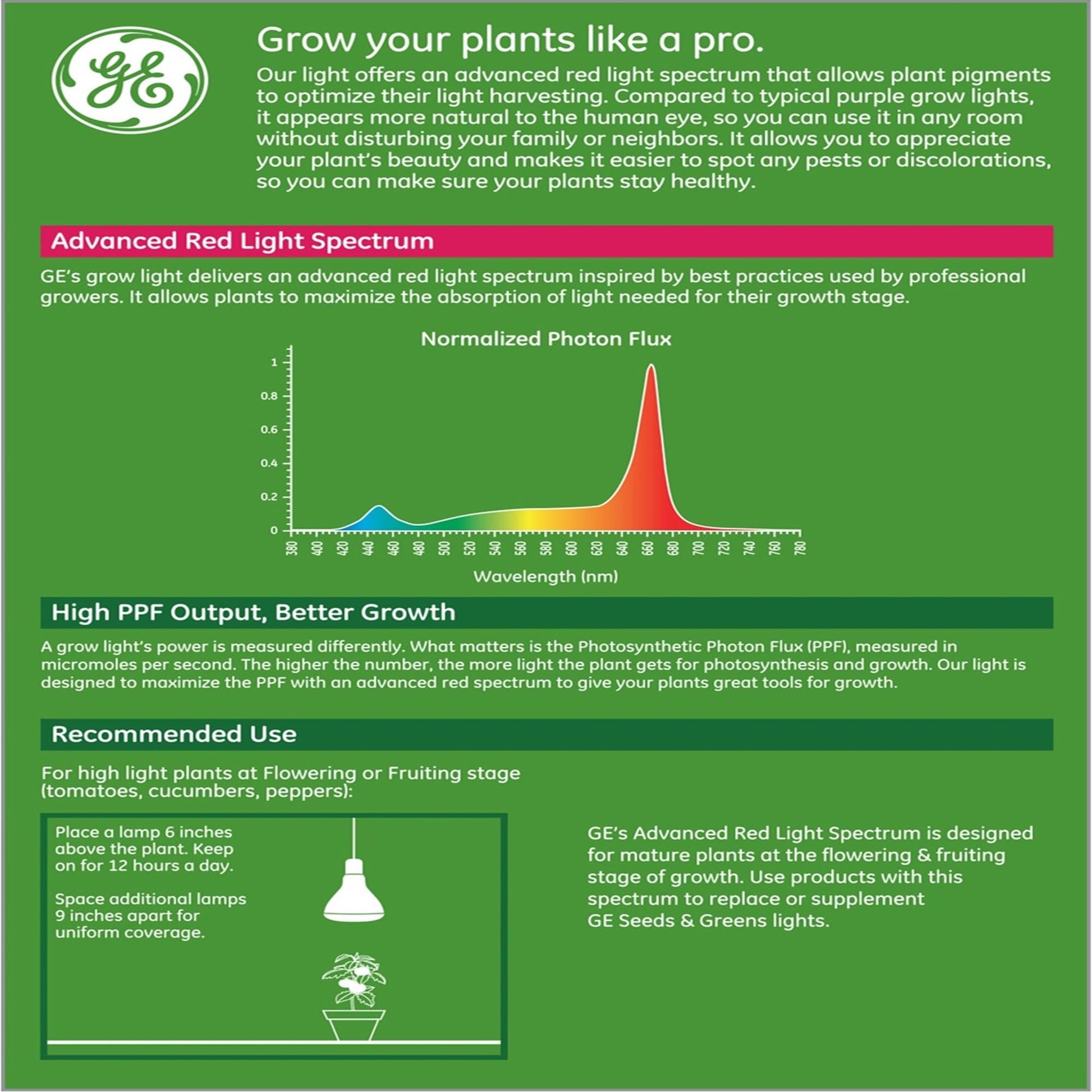 GE

Grow your plants like a pro.

Our light offers an advanced red light spectrum that allows plant pigments to optimize their light harvesting. Compared to typical purple grow lights, it appears more natural to the human eye, so you can use it in any room without disturbing your family or neighbors. It allows you to appreciate your plant's beauty and makes it easier to spot any pests or discolorations, so you can make sure your plants stay healthy.

Advanced Red Light Spectrum

GE's grow light delivers an advanced red light spectrum inspired by best practices used by professional growers. It allows plants to maximize the absorption of light needed for their growth stage.

Normalized Photon Flux

1
0.8
0.6
0.4
0.2
0

380 400 420 440 460 480 500 520 540 560 580 600 620 640 660 680 700 720 740 760 780

Wavelength (nm)

High PPF Output, Better Growth

A grow light's power is measured differently. What matters is the Photosynthetic Photon Flux (PPF), measured in micromoles per second. The higher the number, the more light the plant gets for photosynthesis and growth. Our light is designed to maximize the PPF with an advanced red spectrum to give your plants great tools for growth.

Recommended Use

For high light plants at Flowering or Fruiting stage (tomatoes, cucumbers, peppers):

Place a lamp 6 inches above the plant. Keep on for 12 hours a day.

Space additional lamps 9 inches apart for uniform coverage.

GE's Advanced Red Light Spectrum is designed for mature plants at the flowering & fruiting stage of growth. Use products with this spectrum to replace or supplement GE Seeds & Greens lights.